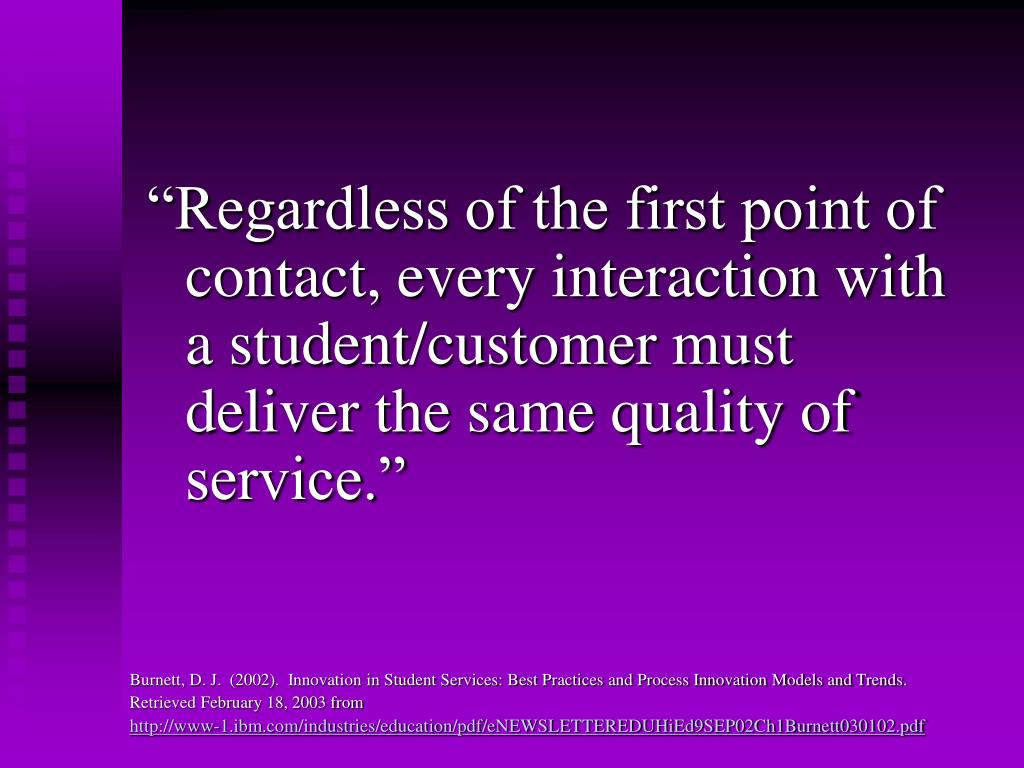 “Regardless of the first point of contact, every interaction with a student/customer must deliver the same quality of service.”

Burnett, D. J. (2002). Innovation in Student Services: Best Practices and Process Innovation Models and Trends. Retrieved February 18, 2003 from http://www-1.ibm.com/industries/education/pdf/eNEWSLETTEREDUHiEd9SEP02Ch1Burnett030102.pdf